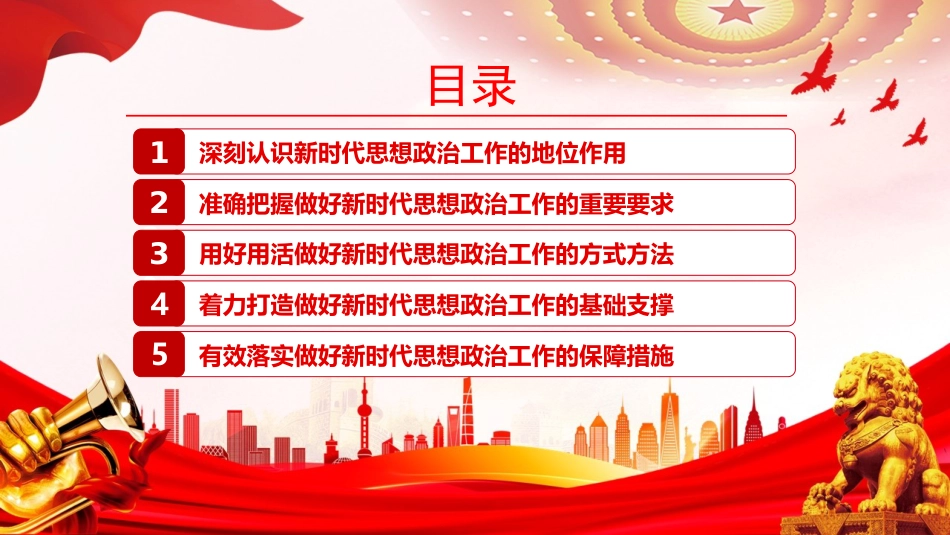 目录

1 深刻认识新时代思想政治工作的地位作用

2 准确把握做好新时代思想政治工作的重要要求

3 用好用活做好新时代思想政治工作的方式方法

4 着力打造做好新时代思想政治工作的基础支撑

5 有效落实做好新时代思想政治工作的保障措施